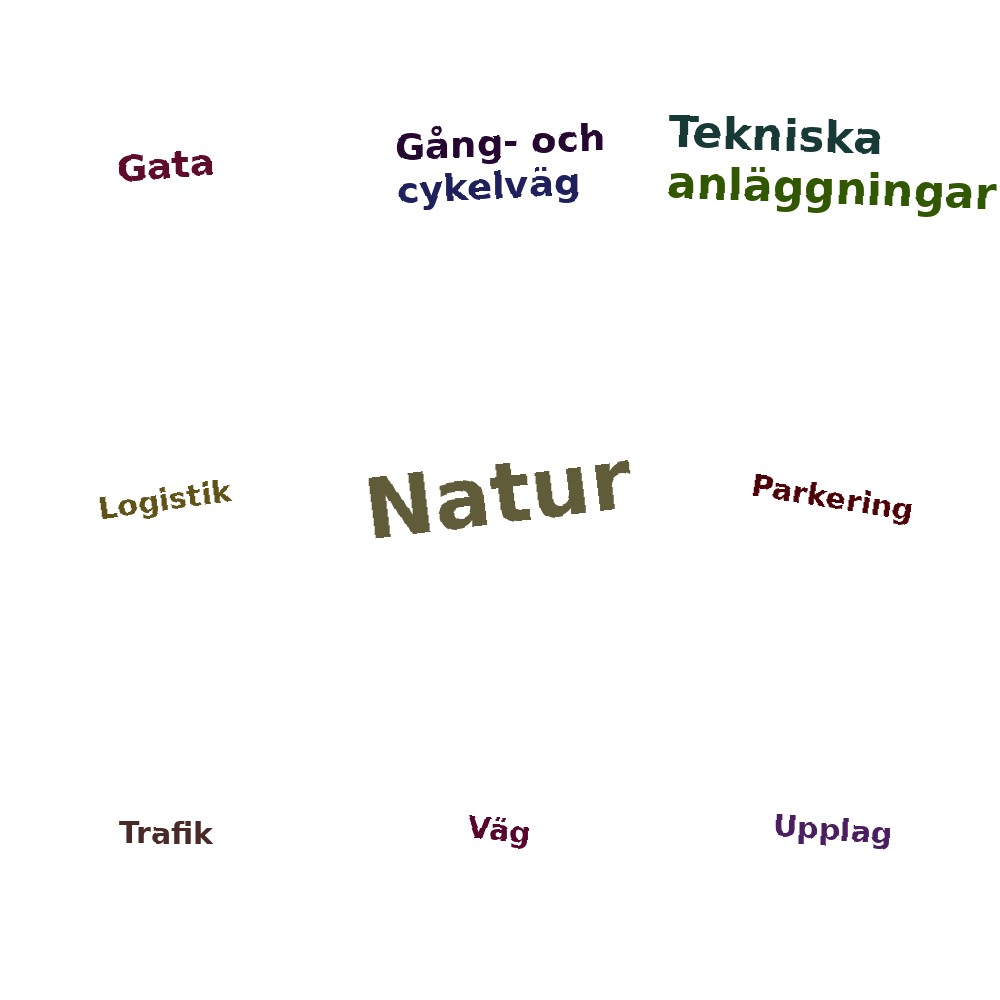 Gata

Gång- och cykelväg

Tekniska anläggningar

Logistik

Natur

Parkering

Trafik

Väg

Upplag